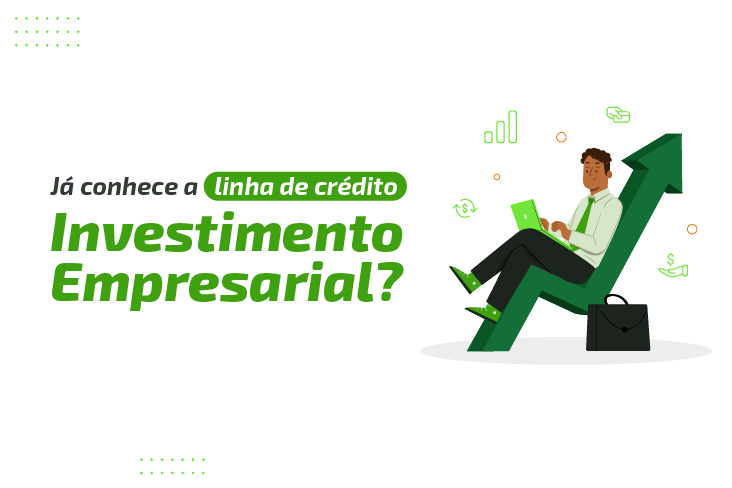 Já conhece a linha de crédito
Investimento Empresarial?